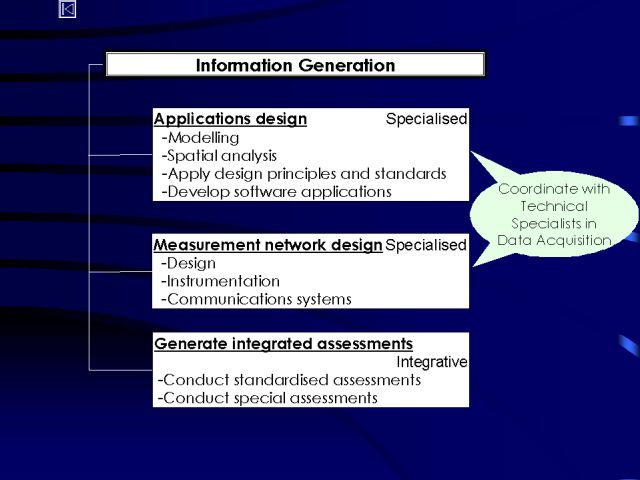 Information Generation

Applications design Specialised
-Modelling
-Spatial analysis
-Apply design principles and standards
-Develop software applications

Coordinate with Technical Specialists in Data Acquisition

Measurement network design Specialised
-Design
-Instrumentation
-Communications systems

Generate integrated assessments
Integrative
-Conduct standardised assessments
-Conduct special assessments